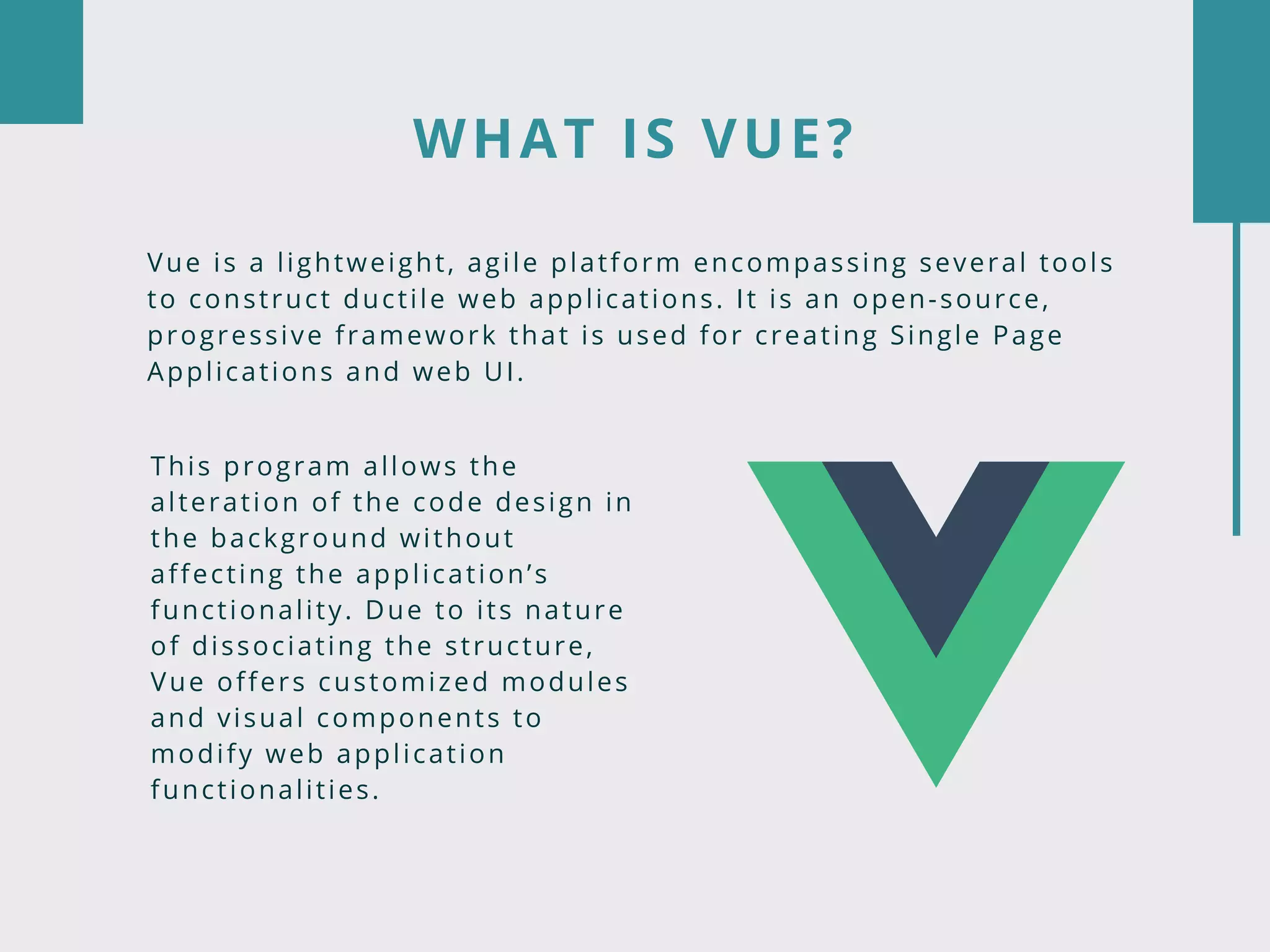 WHAT IS VUE?

Vue is a lightweight, agile platform encompassing several tools to construct ductile web applications. It is an open-source, progressive framework that is used for creating Single Page Applications and web UI.

This program allows the alteration of the code design in the background without affecting the application’s functionality. Due to its nature of dissociating the structure, Vue offers customized modules and visual components to modify web application functionalities.